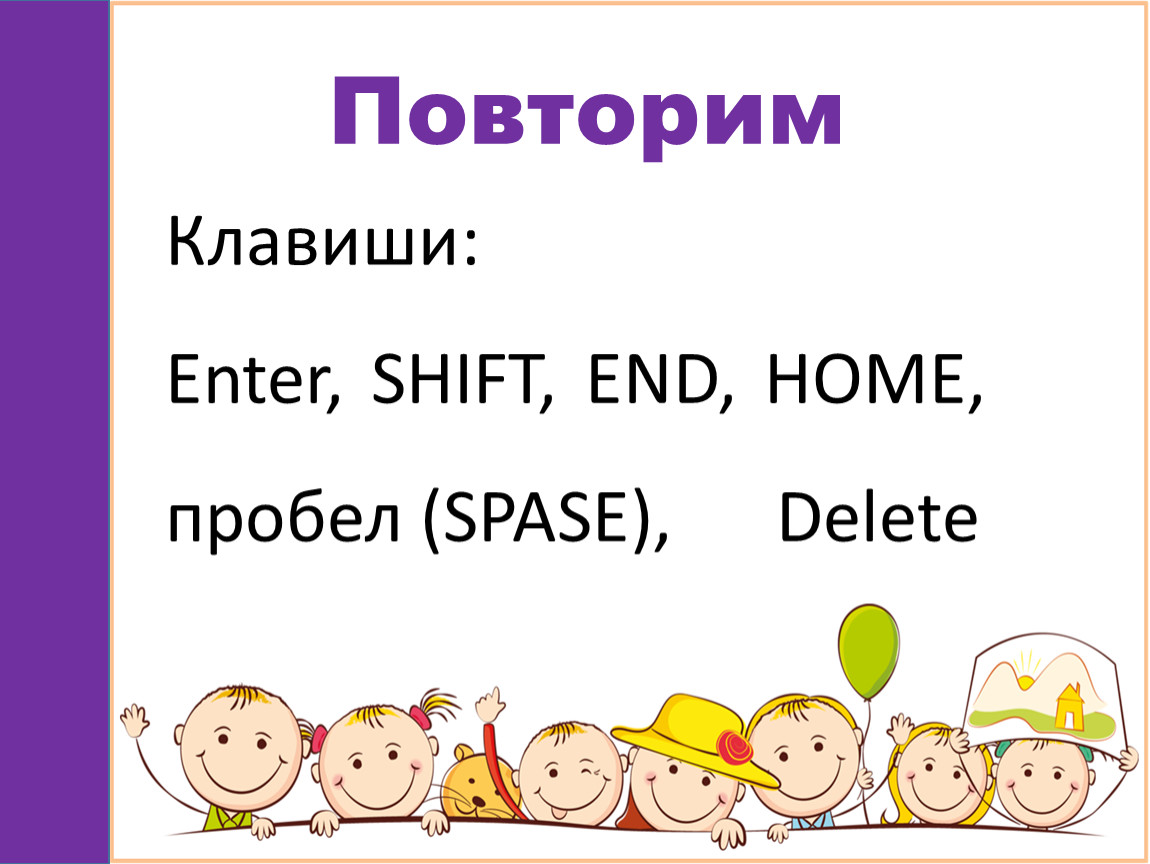 Повторим

Клавиши:

Enter, SHIFT, END, HOME,

пробел (SPASE), Delete